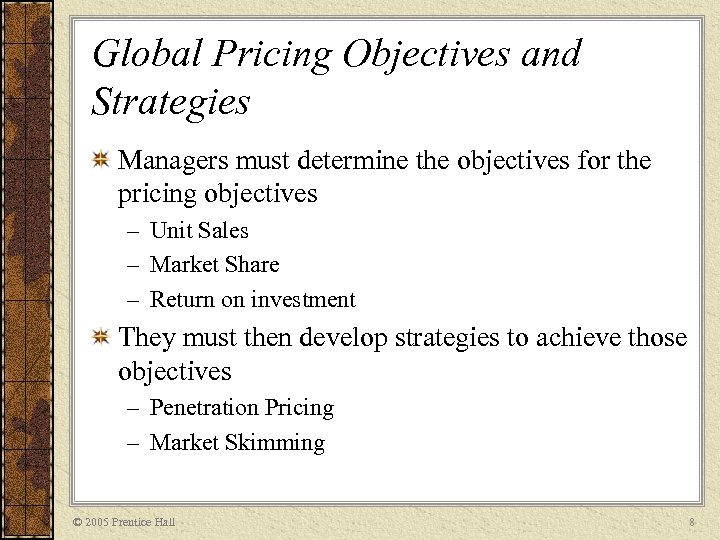 Global Pricing Objectives and Strategies

Managers must determine the objectives for the pricing objectives
– Unit Sales
– Market Share
– Return on investment

They must then develop strategies to achieve those objectives
– Penetration Pricing
– Market Skimming

© 2005 Prentice Hall

8